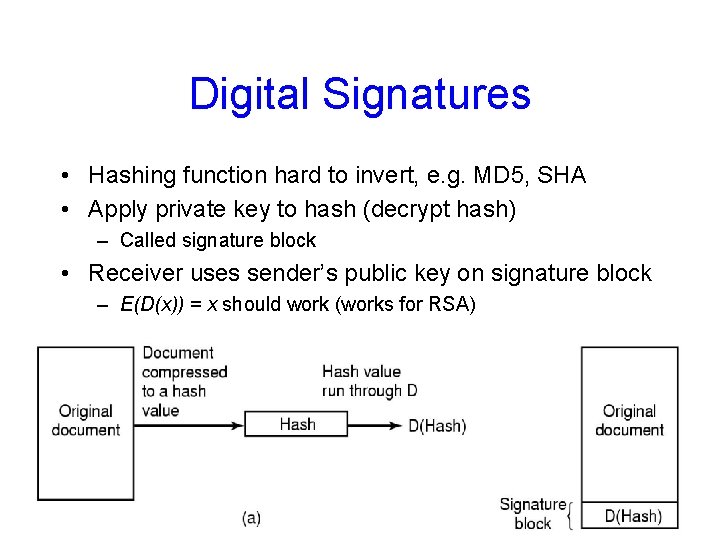 Digital Signatures

• Hashing function hard to invert, e.g. MD5, SHA
• Apply private key to hash (decrypt hash)
  – Called signature block
• Receiver uses sender's public key on signature block
  – $E(D(x)) = x$ should work (works for RSA)

Original document

Document compressed to a hash value

Hash

Hash value run through D

D(Hash)

(a)

Original document

Signature block

D(Hash)